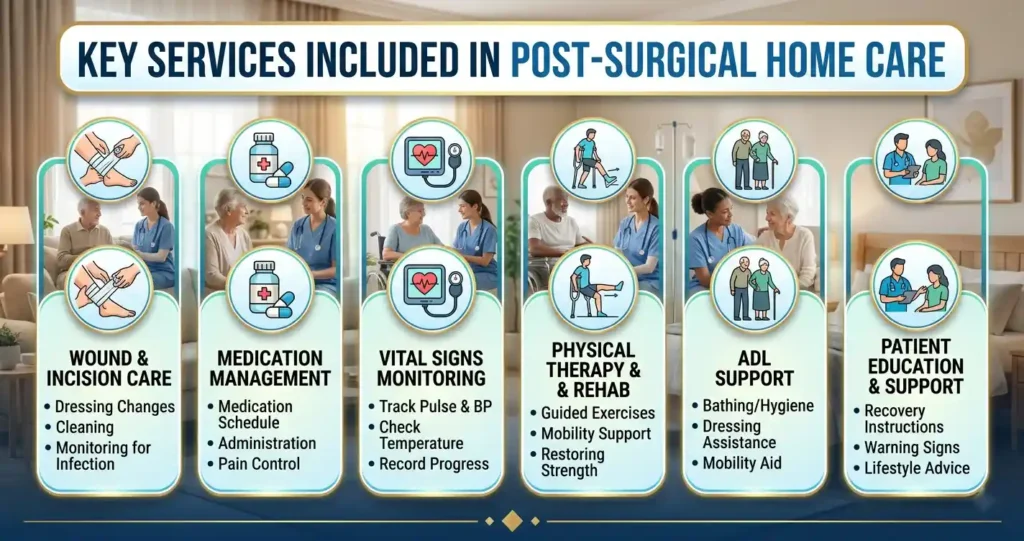 KEY SERVICES INCLUDED IN POST-SURGICAL HOME CARE

WOUND & INCISION CARE
• Dressing Changes
• Cleaning
• Monitoring for Infection

MEDICATION MANAGEMENT
• Medication Schedule
• Administration
• Pain Control

VITAL SIGNS MONITORING
• Track Pulse & BP
• Check Temperature
• Record Progress

PHYSICAL THERAPY & & REHAB
• Guided Exercises
• Mobility Support
• Restoring Strength

ADL SUPPORT
• Bathing/Hygiene
• Dressing Assistance
• Mobility Aid

PATIENT EDUCATION & SUPPORT
• Recovery Instructions
• Warning Signs
• Lifestyle Advice